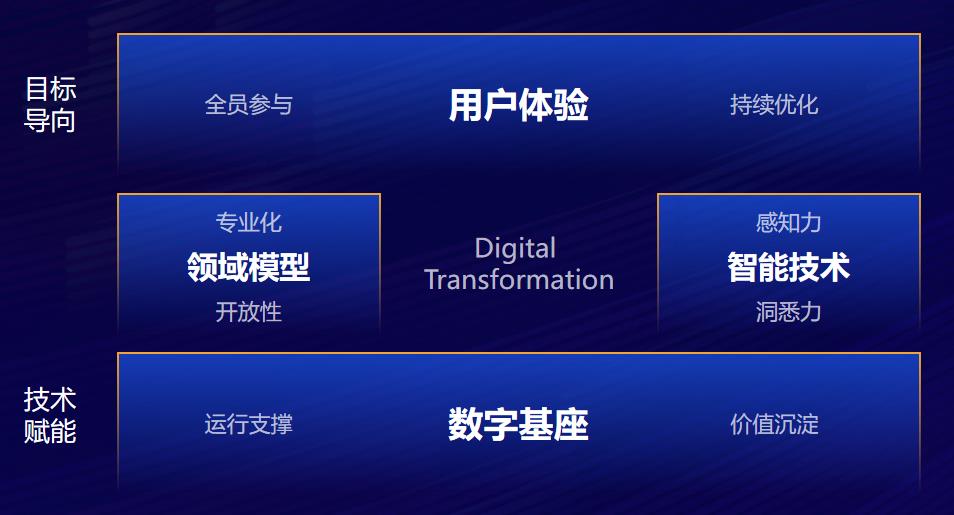 目标导向

全员参与
用户体验
持续优化

专业化
领域模型
开放性

Digital Transformation

感知力
智能技术
洞悉力

技术赋能

运行支撑
数字基座
价值沉淀